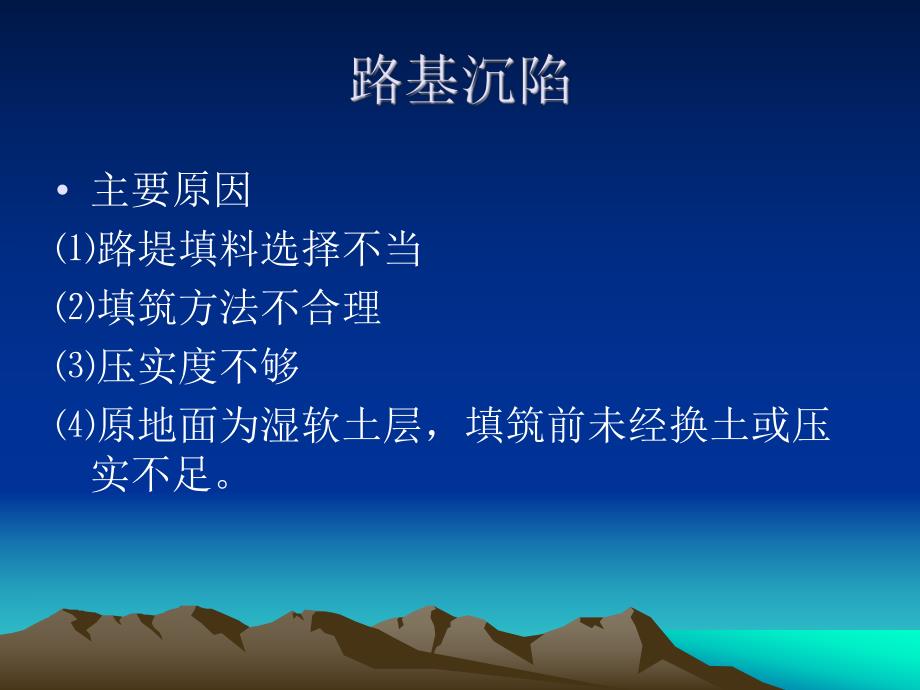 路基沉陷

• 主要原因

⑴路堤填料选择不当

⑵填筑方法不合理

⑶压实度不够

⑷原地面为湿软土层，填筑前未经换土或压实不足。